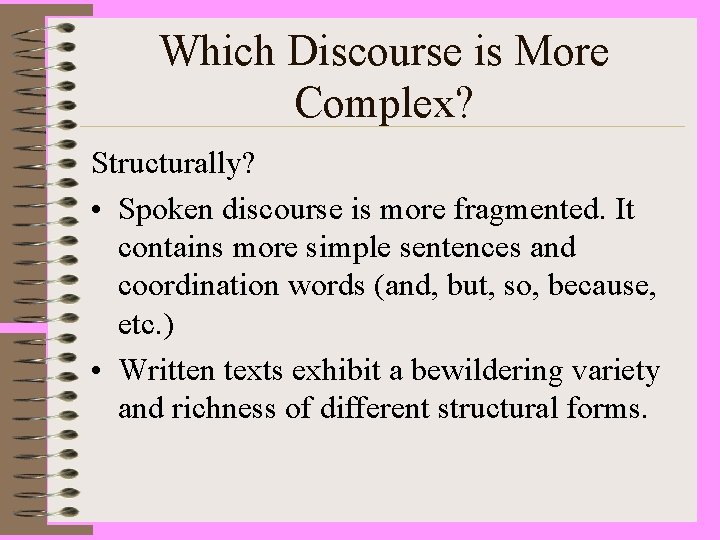 Which Discourse is More Complex?

Structurally?

• Spoken discourse is more fragmented. It contains more simple sentences and coordination words (and, but, so, because, etc.)

• Written texts exhibit a bewildering variety and richness of different structural forms.